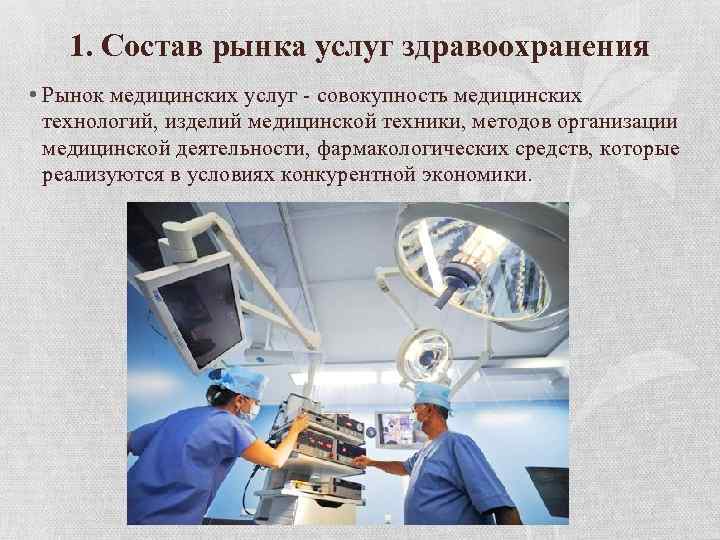 1. Состав рынка услуг здравоохранения

• Рынок медицинских услуг - совокупность медицинских технологий, изделий медицинской техники, методов организации медицинской деятельности, фармакологических средств, которые реализуются в условиях конкурентной экономики.